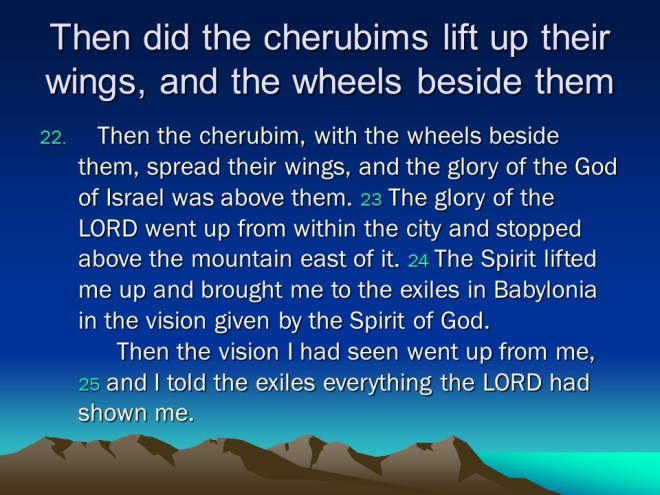 Then did the cherubims lift up their wings, and the wheels beside them

22. Then the cherubim, with the wheels beside them, spread their wings, and the glory of the God of Israel was above them. 23 The glory of the LORD went up from within the city and stopped above the mountain east of it. 24 The Spirit lifted me up and brought me to the exiles in Babylonia in the vision given by the Spirit of God.

Then the vision I had seen went up from me, 25 and I told the exiles everything the LORD had shown me.